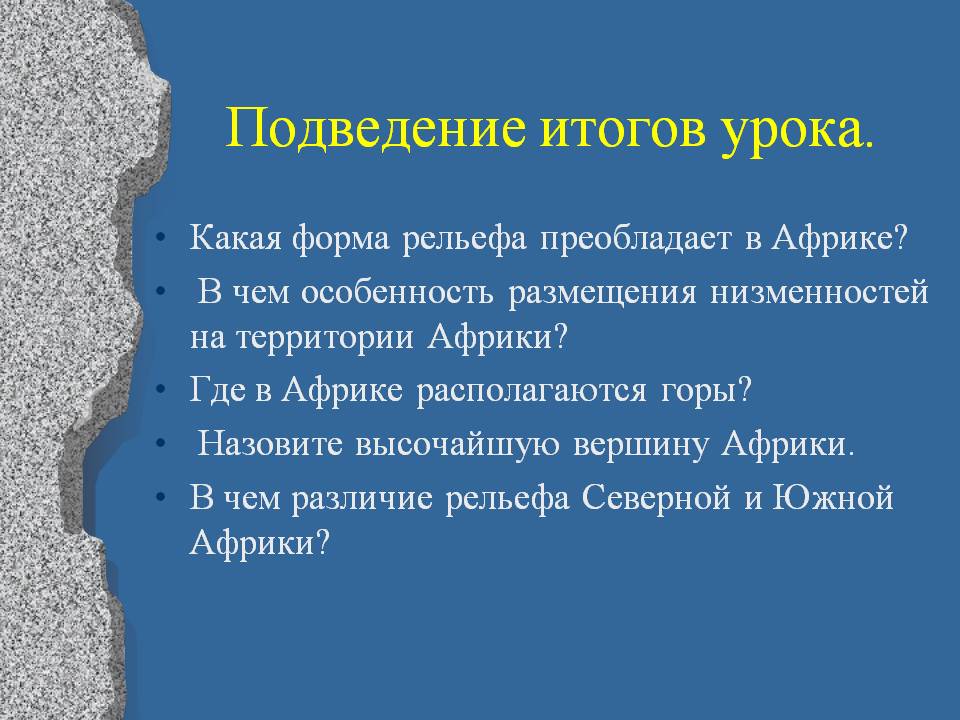 Подведение итогов урока.

• Какая форма рельефа преобладает в Африке?
• В чем особенность размещения низменностей на территории Африки?
• Где в Африке располагаются горы?
• Назовите высочайшую вершину Африки.
• В чем различие рельефа Северной и Южной Африки?